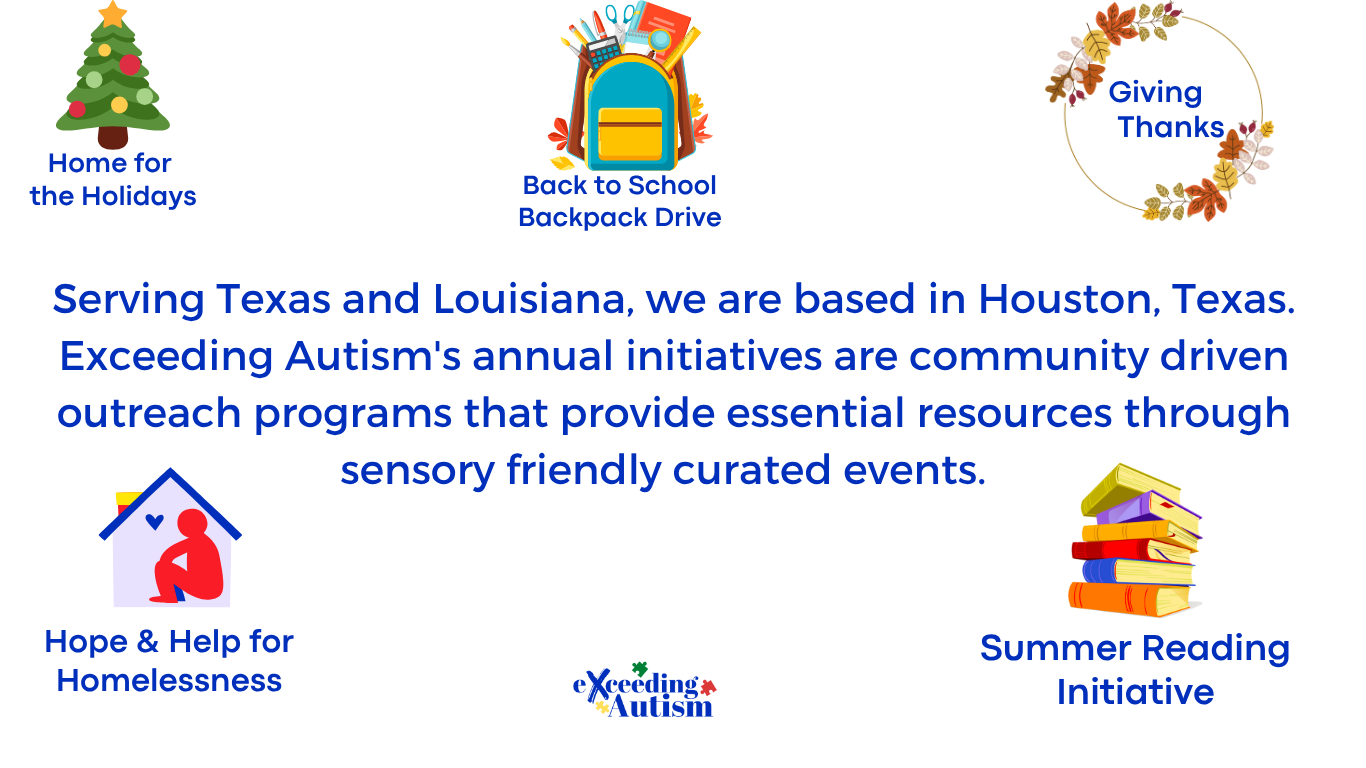 Home for the Holidays

Back to School Backpack Drive

Giving Thanks

Serving Texas and Louisiana, we are based in Houston, Texas. Exceeding Autism's annual initiatives are community driven outreach programs that provide essential resources through sensory friendly curated events.

Hope & Help for Homelessness

eXceeding Autism

Summer Reading Initiative